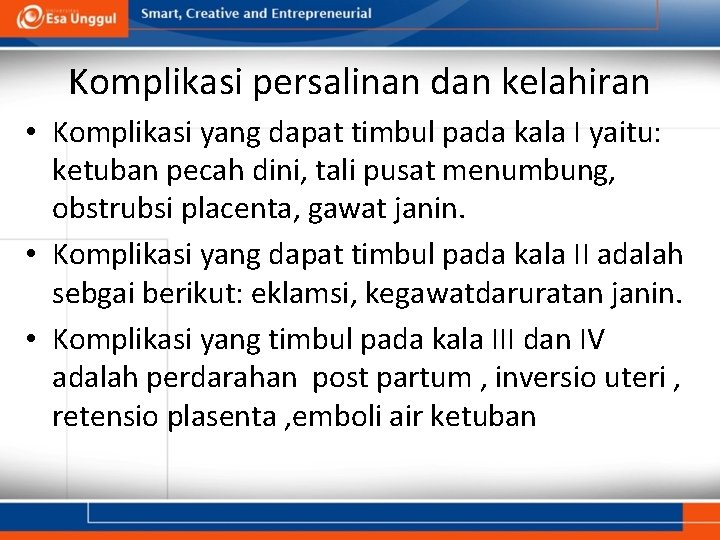 Esa Unggul

Smart, Creative and Entrepreneurial

Komplikasi persalinan dan kelahiran

• Komplikasi yang dapat timbul pada kala I yaitu: ketuban pecah dini, tali pusat menumbung, obstrubsi placenta, gawat janin.

• Komplikasi yang dapat timbul pada kala II adalah sebgai berikut: eklamsi, kegawatdaruratan janin.

• Komplikasi yang timbul pada kala III dan IV adalah perdarahan post partum , inversio uteri , retensio plasenta ,emboli air ketuban